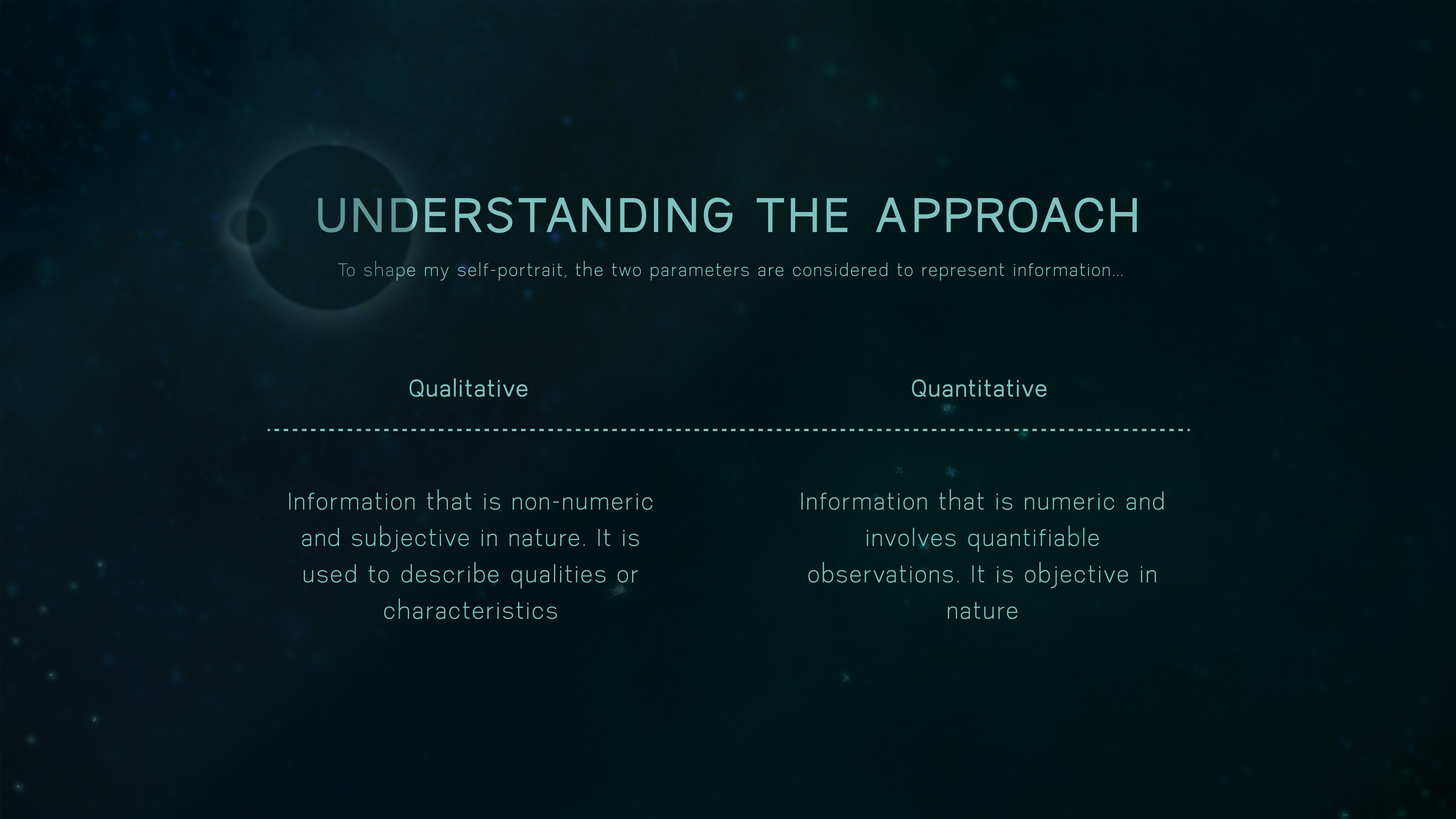 UNDERSTANDING THE APPROACH

To shape my self-portrait, the two parameters are considered to represent information...

Qualitative

Information that is non-numeric and subjective in nature. It is used to describe qualities or characteristics

Quantitative

Information that is numeric and involves quantifiable observations. It is objective in nature